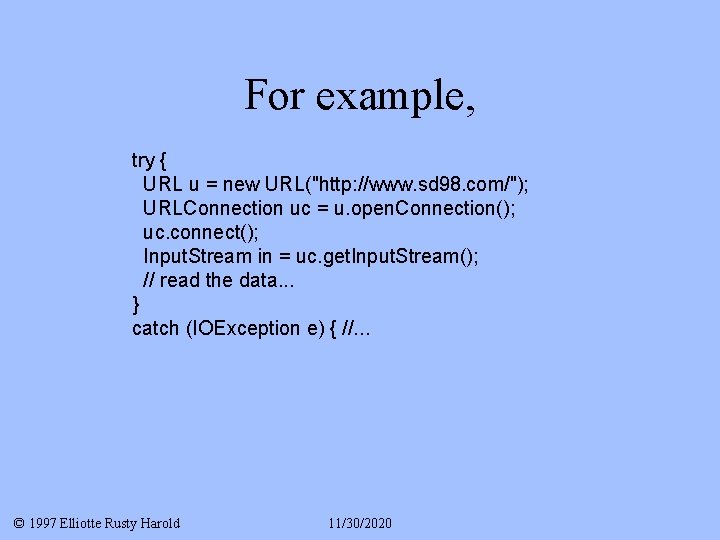 For example,

try {
URL u = new URL("http://www.sd98.com/");
URLConnection uc = u.openConnection();
uc.connect();
InputStream in = uc.getInputStream();
// read the data...
}
catch (IOException e) { //...

© 1997 Elliotte Rusty Harold

11/30/2020